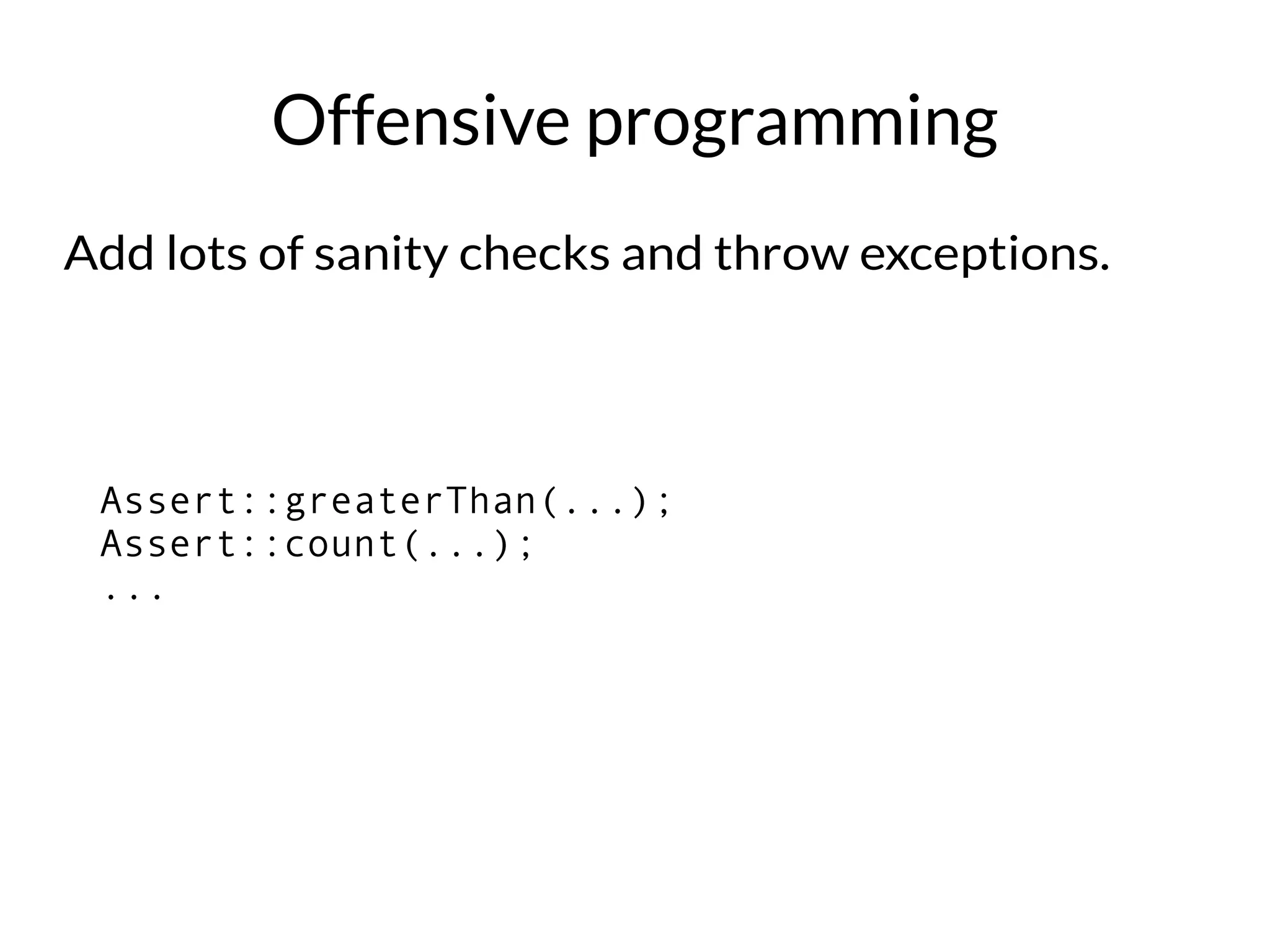 Offensive programming

Add lots of sanity checks and throw exceptions.

Assert::greaterThan(...);
Assert::count(...);
...